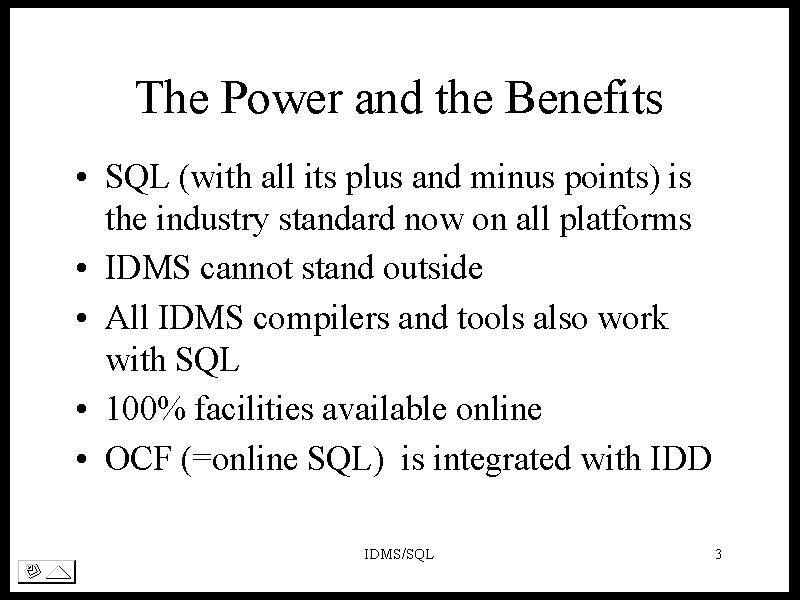 The Power and the Benefits

• SQL (with all its plus and minus points) is the industry standard now on all platforms
• IDMS cannot stand outside
• All IDMS compilers and tools also work with SQL
• 100% facilities available online
• OCF (=online SQL) is integrated with IDD

IDMS/SQL

3